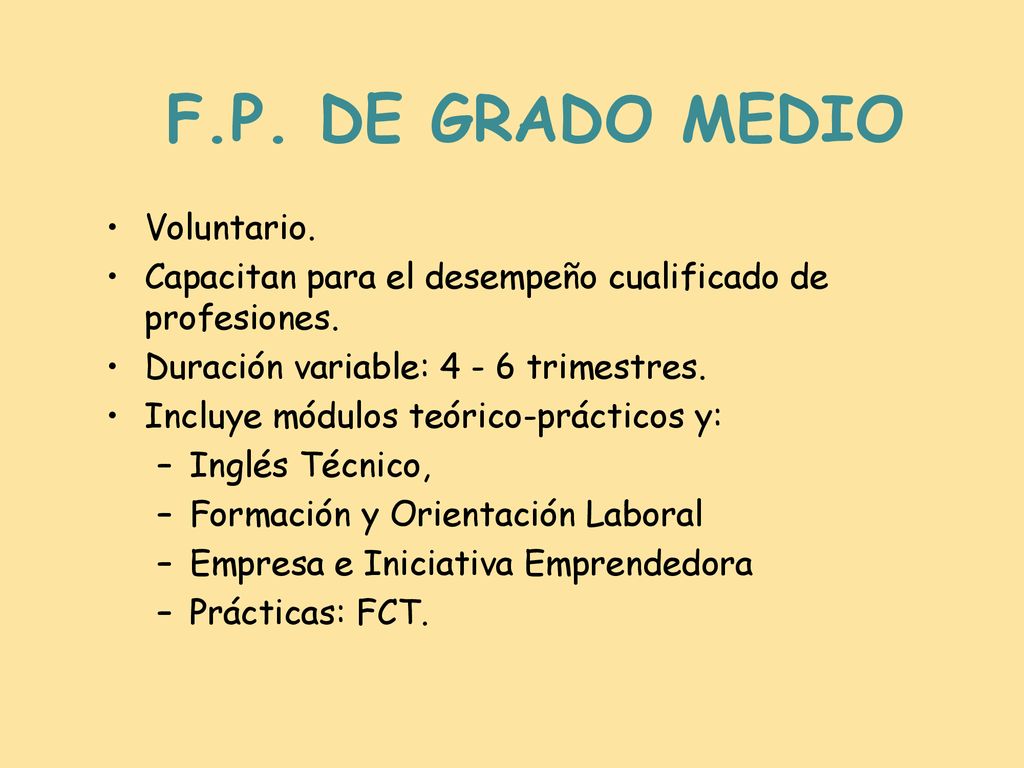 F.P. DE GRADO MEDIO

• Voluntario.
• Capacitan para el desempeño cualificado de profesiones.
• Duración variable: 4 - 6 trimestres.
• Incluye módulos teórico-prácticos y:
  – Inglés Técnico,
  – Formación y Orientación Laboral
  – Empresa e Iniciativa Emprendedora
  – Prácticas: FCT.